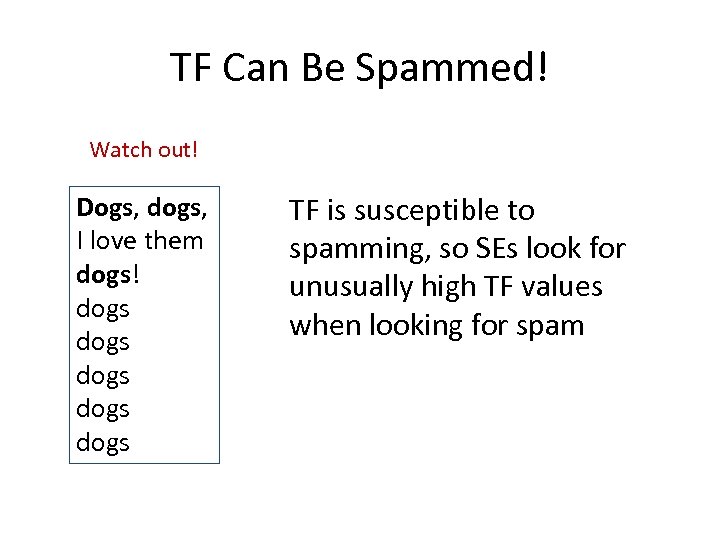 TF Can Be Spammed!

Watch out!

Dogs, dogs, I love them dogs! dogs dogs dogs dogs dogs

TF is susceptible to spamming, so SEs look for unusually high TF values when looking for spam